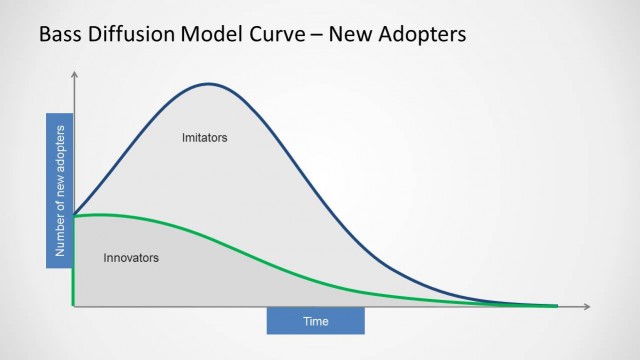 Bass Diffusion Model Curve – New Adopters

Number of new adopters

Imitators

Innovators

Time